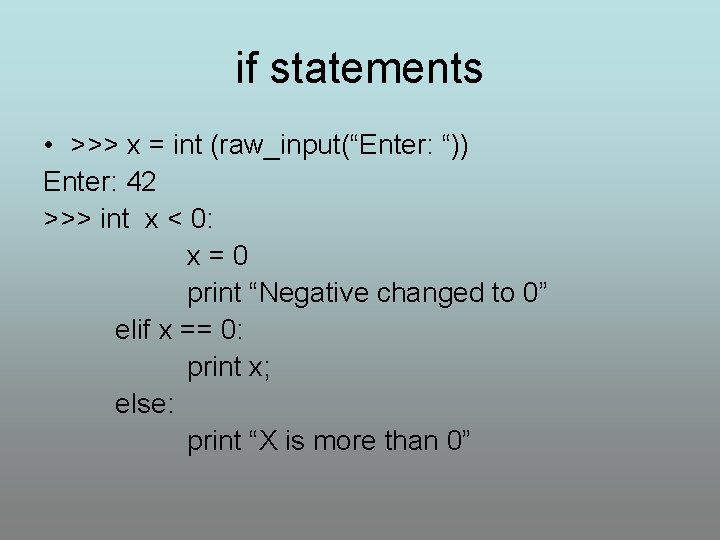 if statements

• >>> x = int (raw_input(“Enter: “))
Enter: 42
>>> int x < 0:
x = 0
print “Negative changed to 0”
elif x == 0:
print x;
else:
print “X is more than 0”